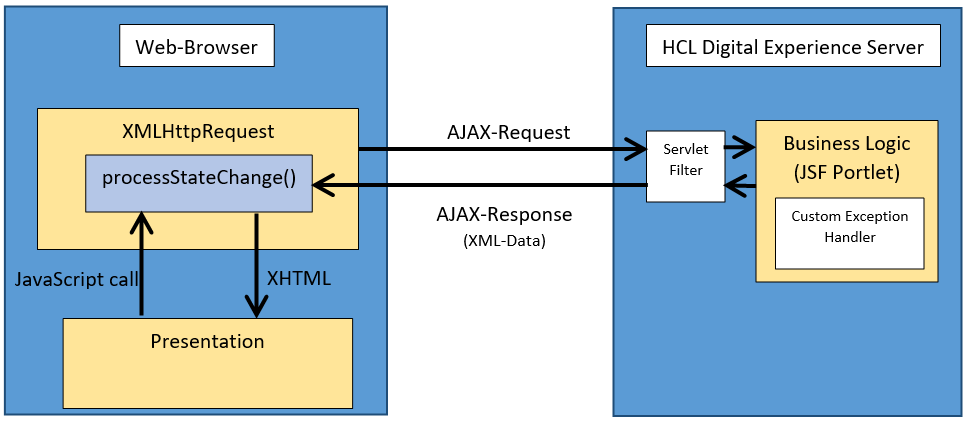 Web-Browser

XMLHttpRequest

processStateChange()

JavaScript call

XHTML

Presentation

AJAX-Request

AJAX-Response
(XML-Data)

HCL Digital Experience Server

Servlet Filter

Business Logic (JSF Portlet)

Custom Exception Handler